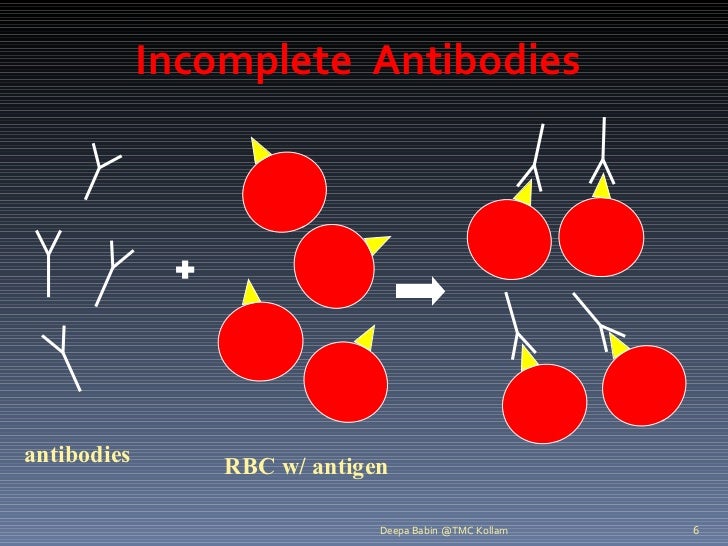 Incomplete Antibodies

+

antibodies

RBC w/ antigen

Deepa Babin @TMC Kollam

6